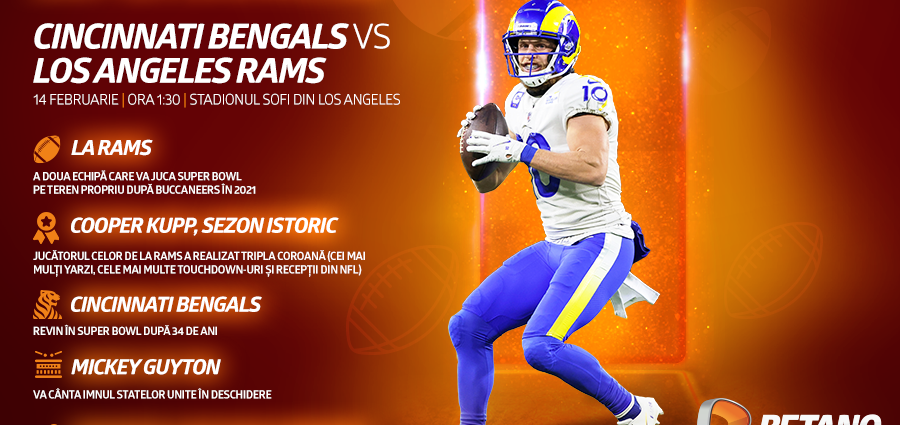 CINCINNATI BENGALS VS LOS ANGELES RAMS

14 FEBRUARIE | ORA 1:30 | STADIONUL SOFI DIN LOS ANGELES

LA RAMS

A DOUA ECHIPĂ CARE VA JUCA SUPER BOWL PE TEREN PROPRIU DUPĂ BUCCANEERS ÎN 2021

COOPER KUPP, SEZON ISTORIC

JUCĂTORUL CELOR DE LA RAMS A REALIZAT TRIPLA COROANĂ (CEI MAI MULȚI YARZI, CELE MAI MULTE TOUCHDOWN-URI ȘI RECEPȚII DIN NFL)

CINCINNATI BENGALS

REVIN ÎN SUPER BOWL DUPĂ 34 DE ANI

MICKEY GUYTON

VA CÂNTA IMNUL STATELOR UNITE ÎN DESCHIDERE

10

BETANO